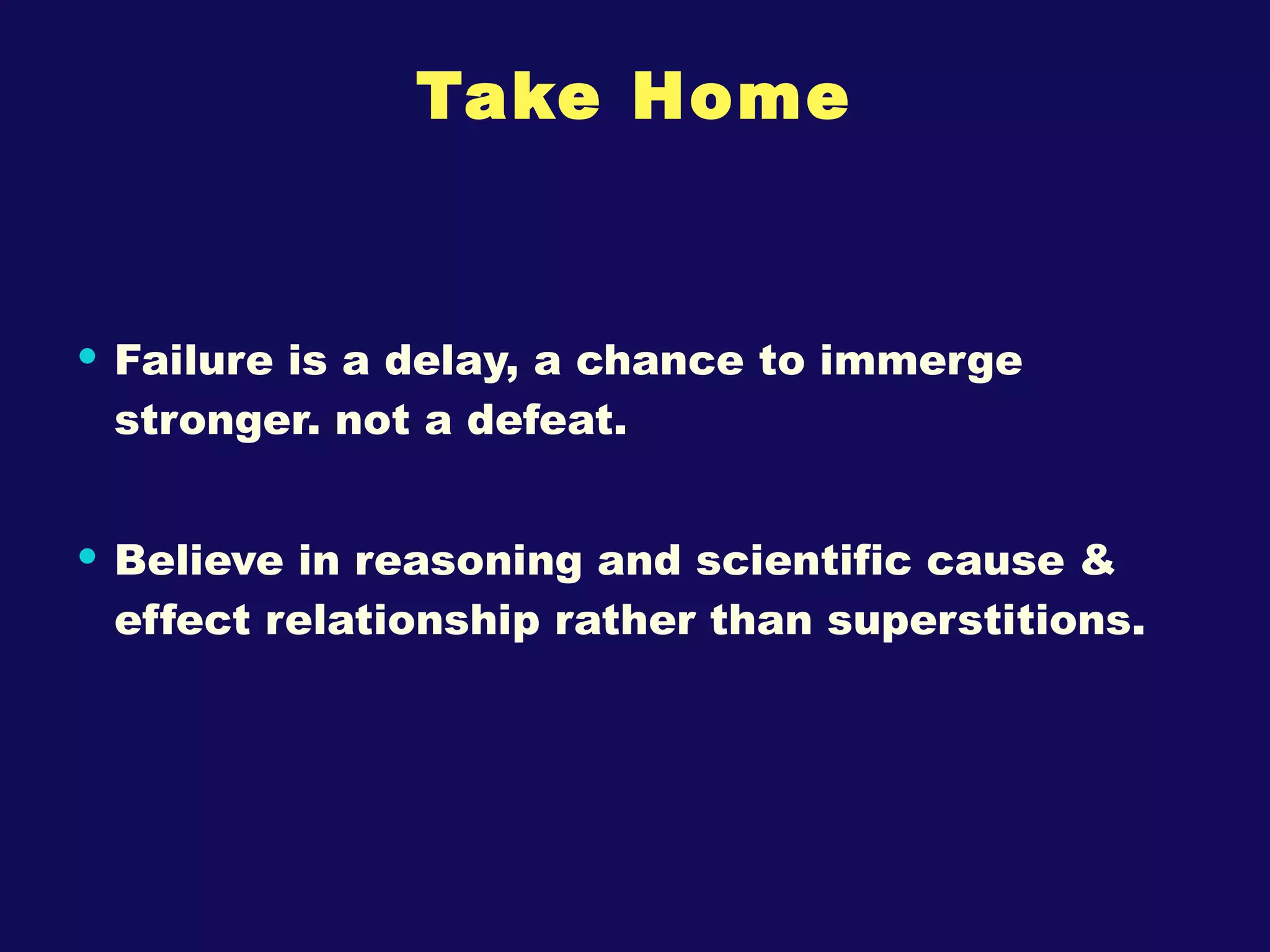 Take Home

• Failure is a delay, a chance to immerge stronger. not a defeat.

• Believe in reasoning and scientific cause & effect relationship rather than superstitions.